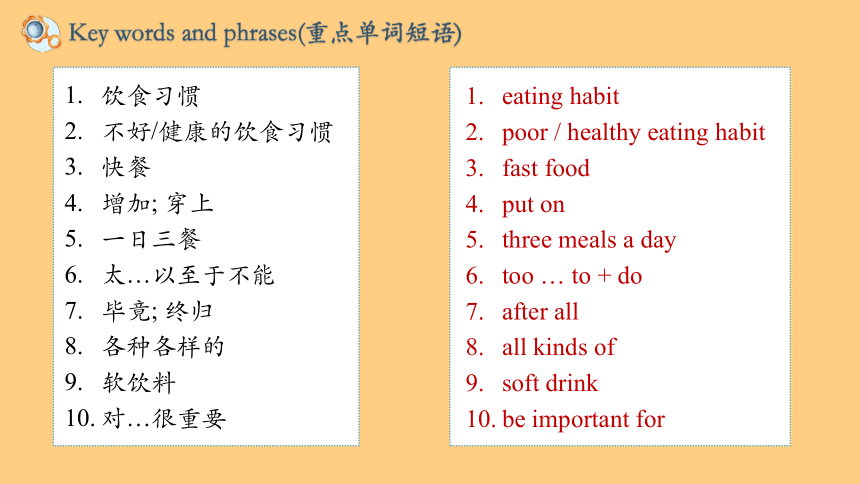 Key words and phrases(重点单词短语)

1. 饮食习惯
2. 不好/健康的饮食习惯
3. 快餐
4. 增加; 穿上
5. 一日三餐
6. 太…以至于不能
7. 毕竟; 终归
8. 各种各样的
9. 软饮料
10. 对…很重要

1. eating habit
2. poor / healthy eating habit
3. fast food
4. put on
5. three meals a day
6. too … to + do
7. after all
8. all kinds of
9. soft drink
10. be important for